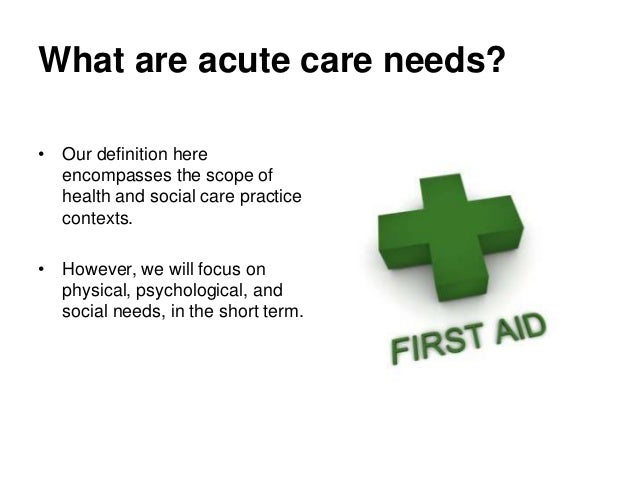 What are acute care needs?

• Our definition here encompasses the scope of health and social care practice contexts.

• However, we will focus on physical, psychological, and social needs, in the short term.

FIRST AID